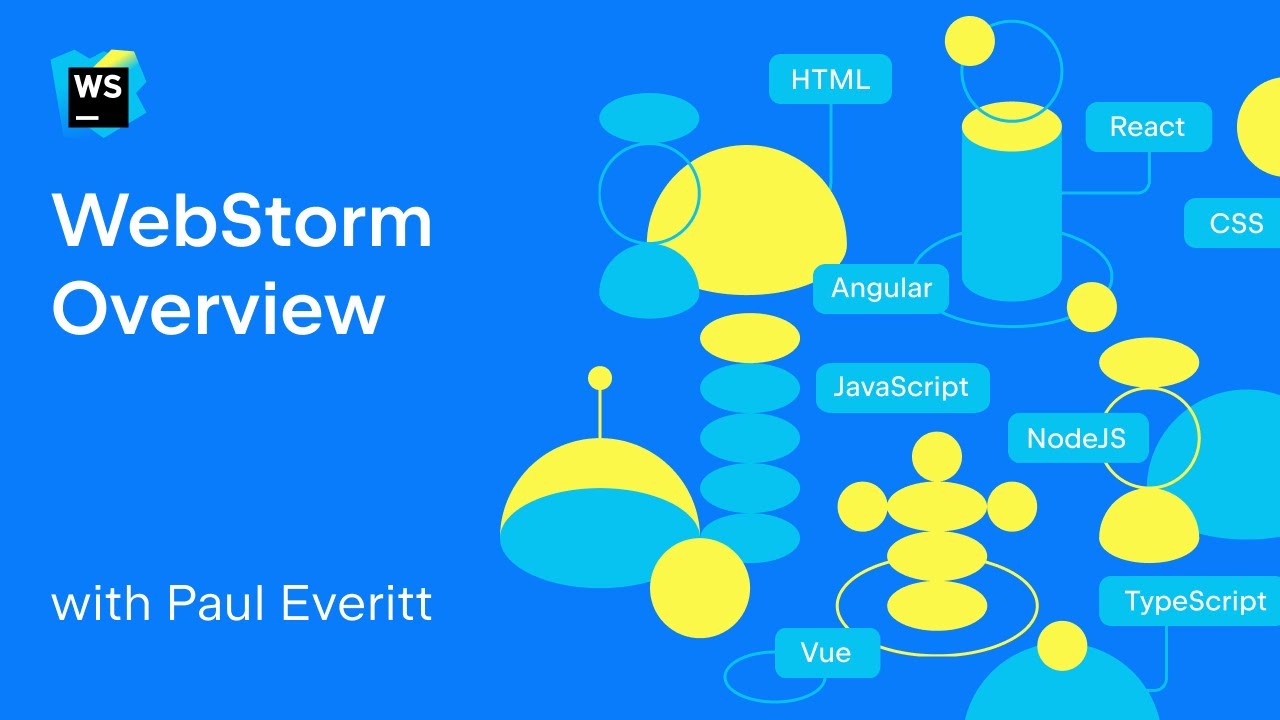 WS

WebStorm Overview

with Paul Everitt

HTML

React

CSS

Angular

JavaScript

NodeJS

TypeScript

Vue